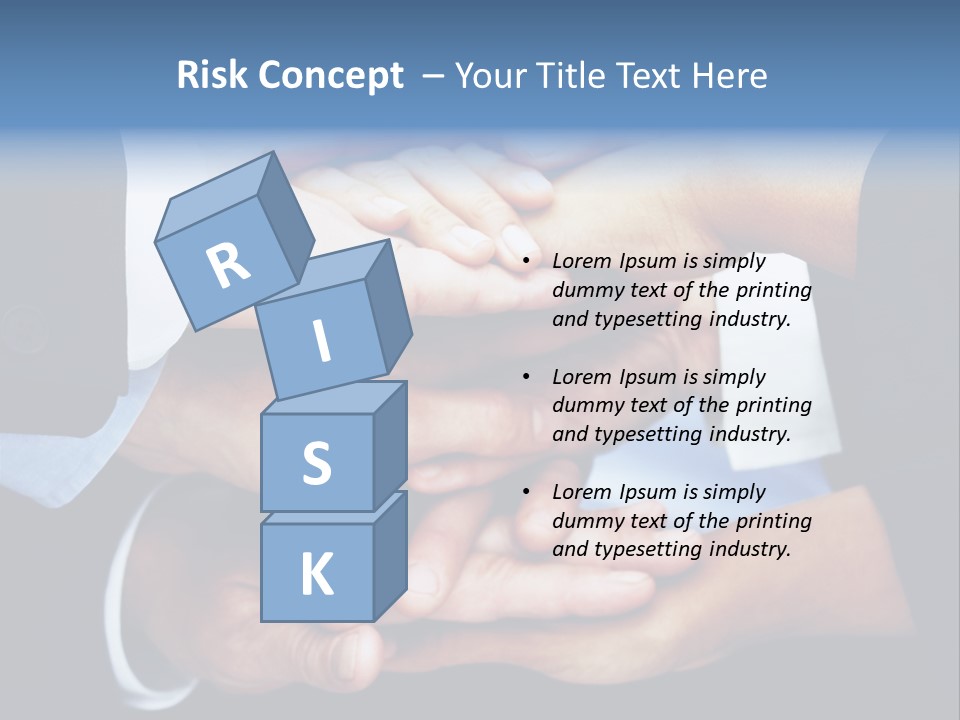 Risk Concept – Your Title Text Here

R

I

S

K

• Lorem Ipsum is simply dummy text of the printing and typesetting industry.

• Lorem Ipsum is simply dummy text of the printing and typesetting industry.

• Lorem Ipsum is simply dummy text of the printing and typesetting industry.